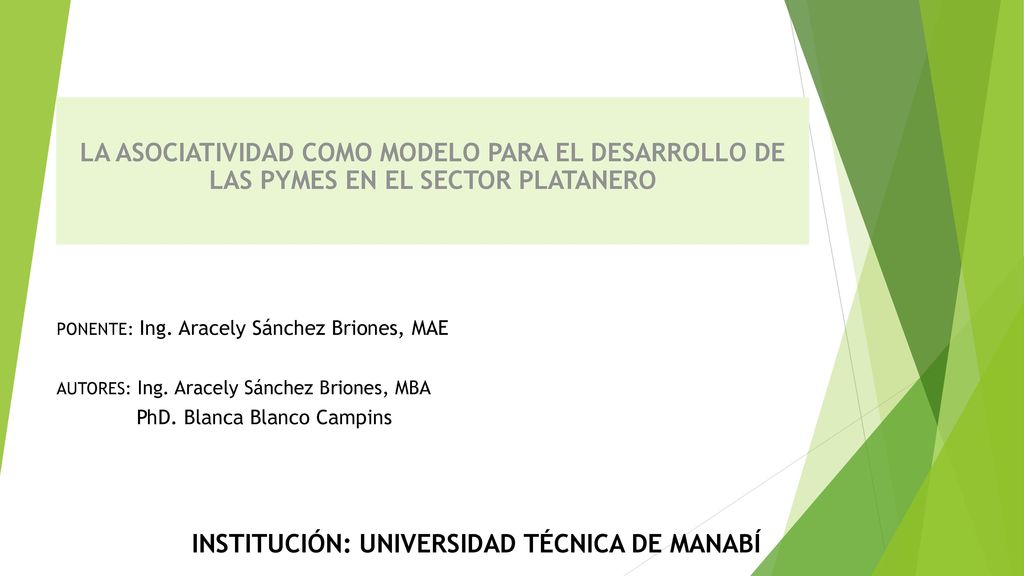 LA ASOCIATIVIDAD COMO MODELO PARA EL DESARROLLO DE LAS PYMES EN EL SECTOR PLATANERO

PONENTE: Ing. Aracely Sánchez Briones, MAE

AUTORES: Ing. Aracely Sánchez Briones, MBA
PhD. Blanca Blanco Campins

INSTITUCIÓN: UNIVERSIDAD TÉCNICA DE MANABÍ